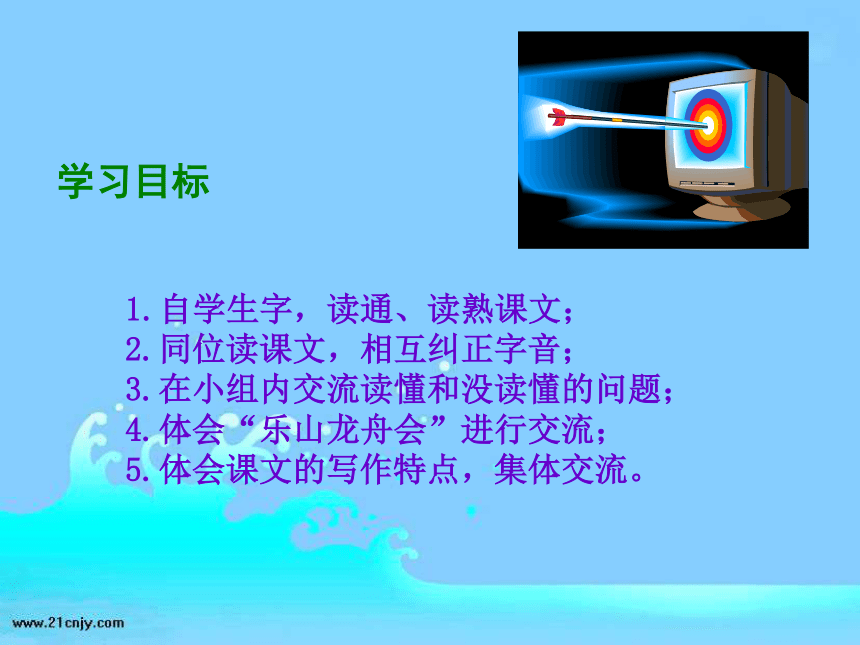 学习目标

1.自学生字，读通、读熟课文；
2.同位读课文，相互纠正字音；
3.在小组内交流读懂和没读懂的问题；
4.体会“乐山龙舟会”进行交流；
5.体会课文的写作特点，集体交流。

www.21cnjy.com